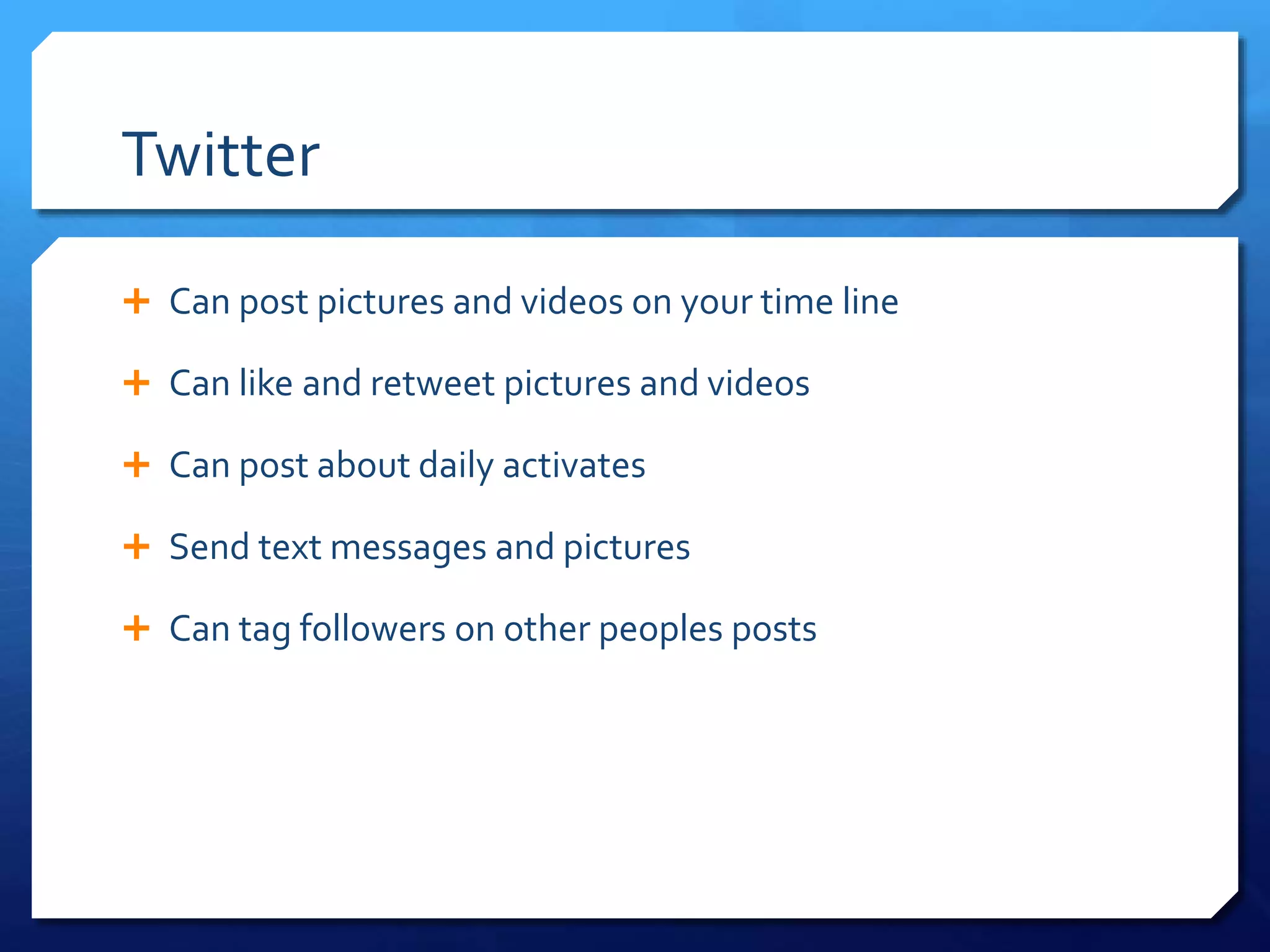 Twitter

+ Can post pictures and videos on your time line
+ Can like and retweet pictures and videos
+ Can post about daily activates
+ Send text messages and pictures
+ Can tag followers on other peoples posts